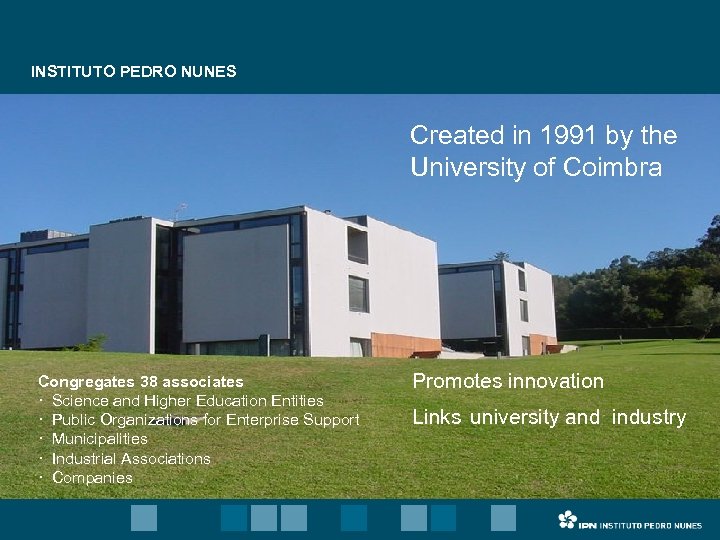 INSTITUTO PEDRO NUNES

Created in 1991 by the University of Coimbra

Congregates 38 associates
· Science and Higher Education Entities
· Public Organizations for Enterprise Support
· Municipalities
· Industrial Associations
· Companies

Promotes innovation

Links university and industry

IPN INSTITUTO PEDRO NUNES